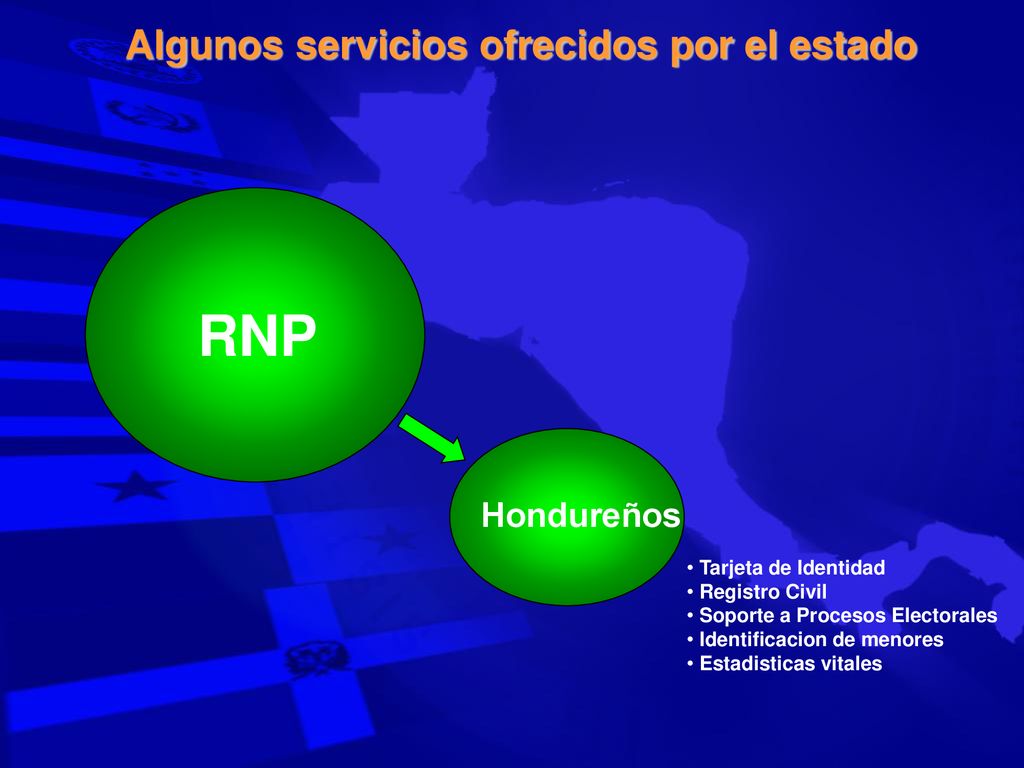 Algunos servicios ofrecidos por el estado

RNP

Hondureños

• Tarjeta de Identidad
• Registro Civil
• Soporte a Procesos Electorales
• Identificacion de menores
• Estadisticas vitales